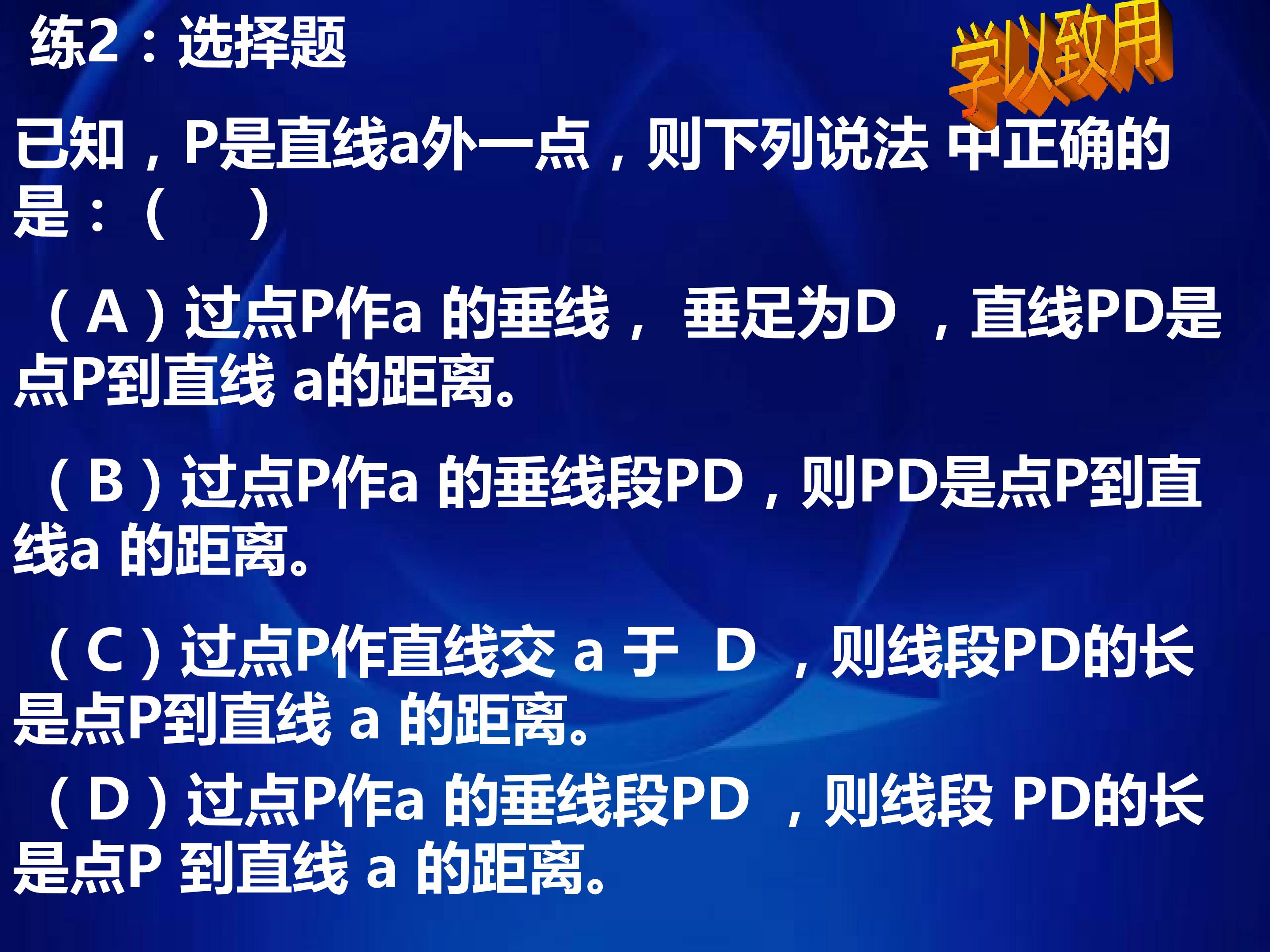 练2：选择题

学以致用

已知，P是直线a外一点，则下列说法中正确的是：（ ）

（A）过点P作a的垂线，垂足为D，直线PD是点P到直线a的距离。

（B）过点P作a的垂线段PD，则PD是点P到直线a的距离。

（C）过点P作直线交a于D，则线段PD的长是点P到直线a的距离。

（D）过点P作a的垂线段PD，则线段PD的长是点P到直线a的距离。